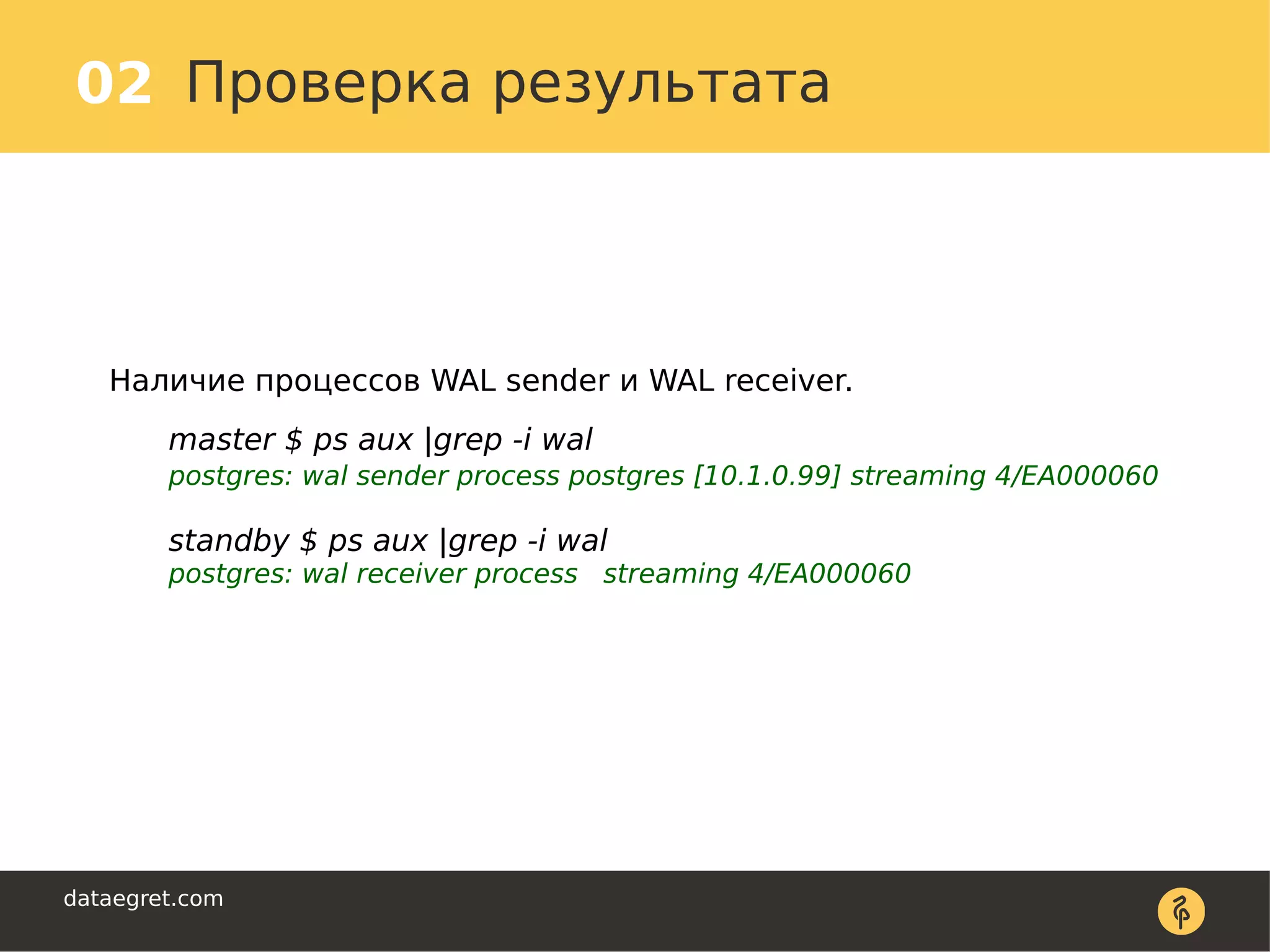 02 Проверка результата

Наличие процессов WAL sender и WAL receiver.

master $ ps aux |grep -i wal
postgres: wal sender process postgres [10.1.0.99] streaming 4/EA000060

standby $ ps aux |grep -i wal
postgres: wal receiver process streaming 4/EA000060

dataegret.com